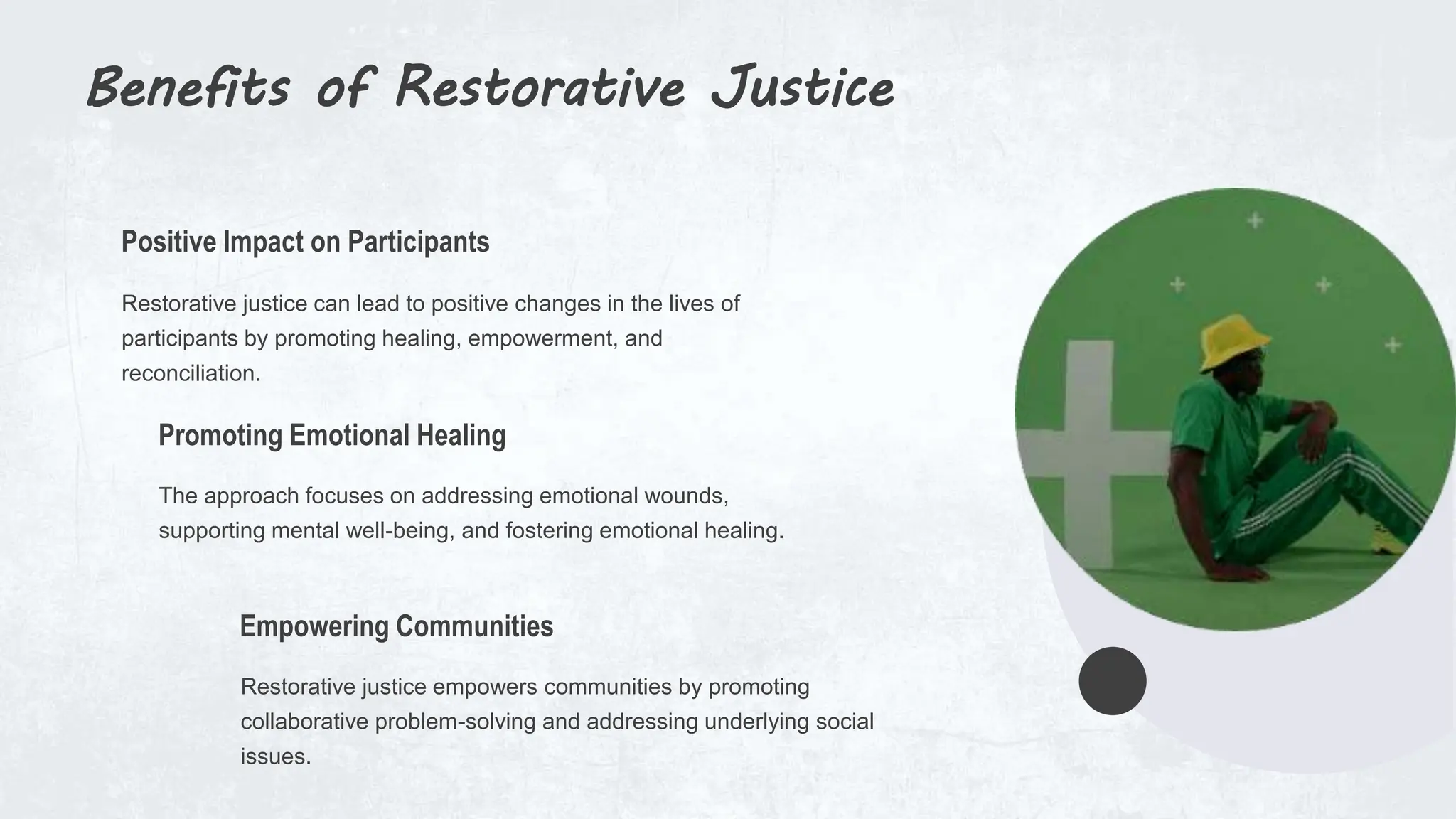 Benefits of Restorative Justice

Positive Impact on Participants

Restorative justice can lead to positive changes in the lives of participants by promoting healing, empowerment, and reconciliation.

Promoting Emotional Healing

The approach focuses on addressing emotional wounds, supporting mental well-being, and fostering emotional healing.

Empowering Communities

Restorative justice empowers communities by promoting collaborative problem-solving and addressing underlying social issues.